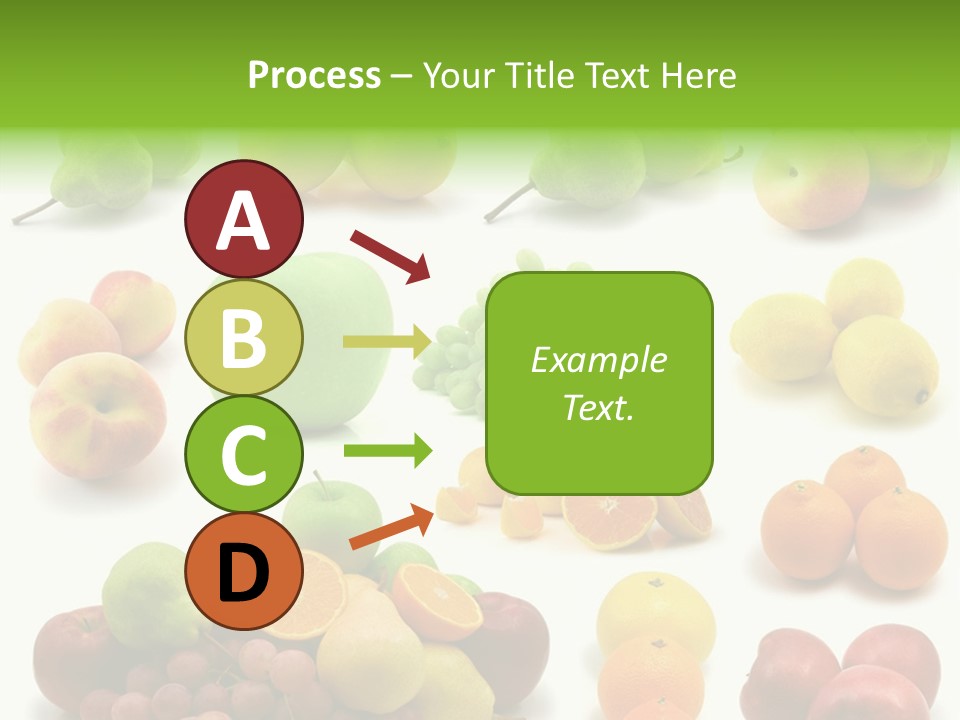 Process – Your Title Text Here

A

B

C

D

Example Text.